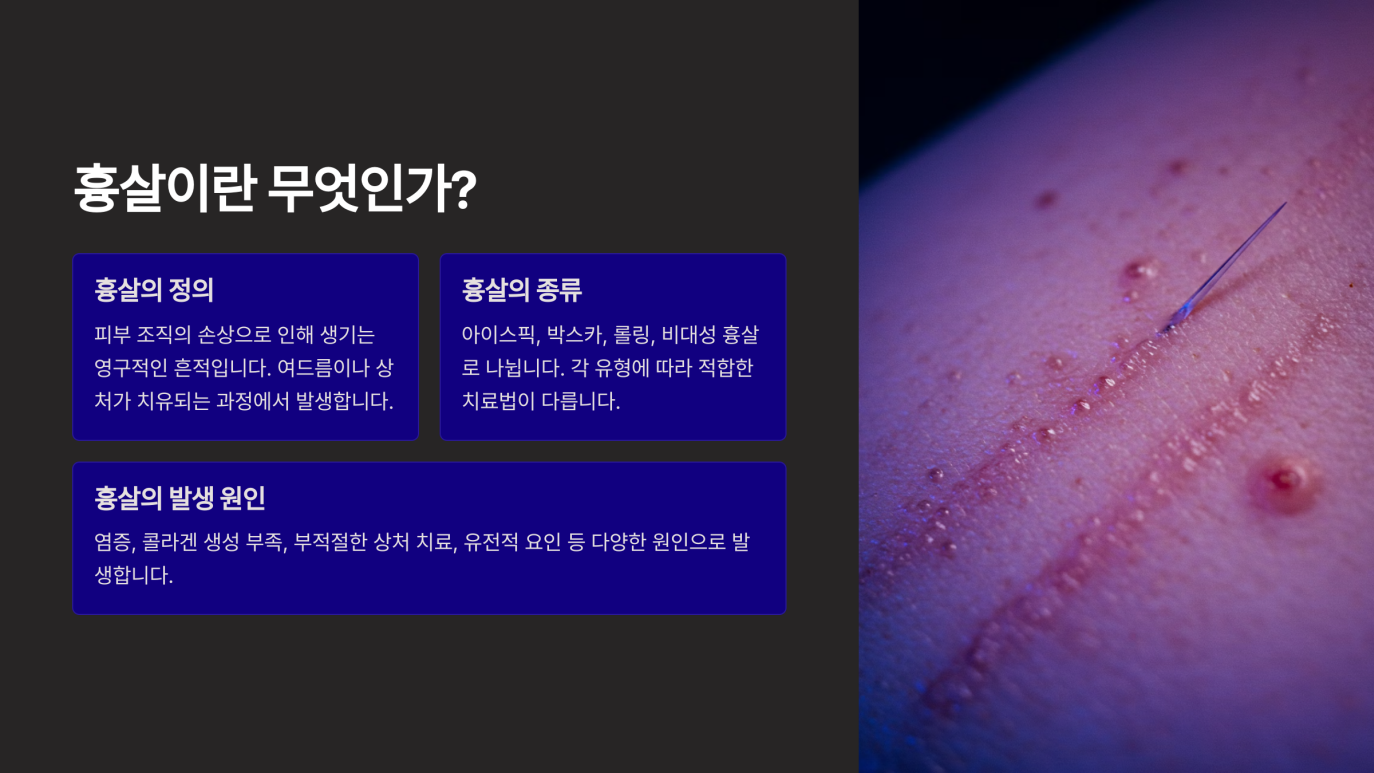 흉살이란 무엇인가?

흉살의 정의

피부 조직의 손상으로 인해 생기는 영구적인 흔적입니다. 여드름이나 상처가 치유되는 과정에서 발생합니다.

흉살의 종류

아이스픽, 박스카, 롤링, 비대성 흉살로 나뉩니다. 각 유형에 따라 적합한 치료법이 다릅니다.

흉살의 발생 원인

염증, 콜라겐 생성 부족, 부적절한 상처 치료, 유전적 요인 등 다양한 원인으로 발생합니다.